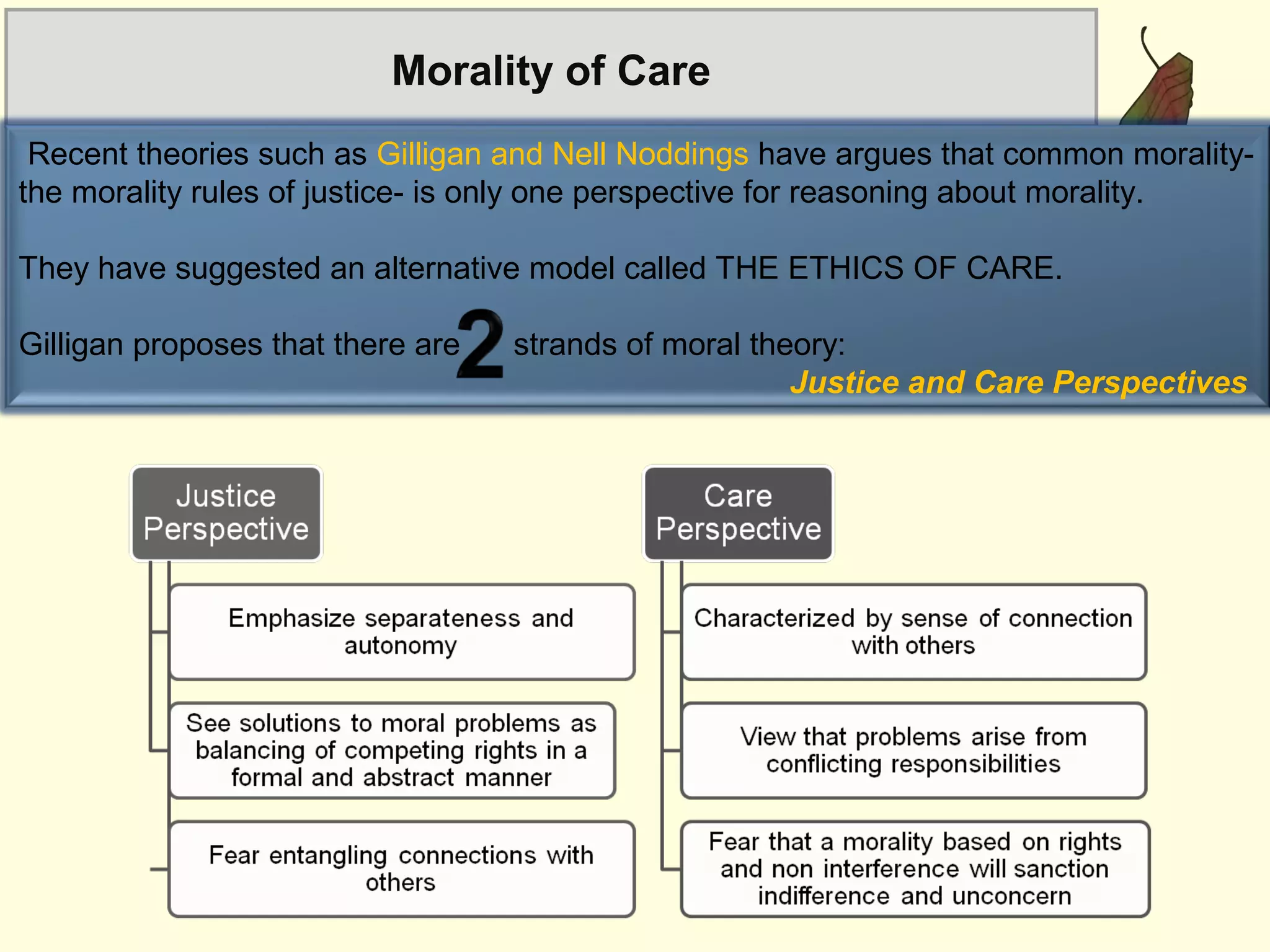 Morality of Care

Recent theories such as Gilligan and Nell Noddings have argues that common morality- the morality rules of justice- is only one perspective for reasoning about morality.

They have suggested an alternative model called THE ETHICS OF CARE.

Gilligan proposes that there are 2 strands of moral theory:
Justice and Care Perspectives

Justice Perspective

Emphasize separateness and autonomy

See solutions to moral problems as balancing of competing rights in a formal and abstract manner

Fear entangling connections with others

Care Perspective

Characterized by sense of connection with others

View that problems arise from conflicting responsibilities

Fear that a morality based on rights and non interference will sanction indifference and unconcern